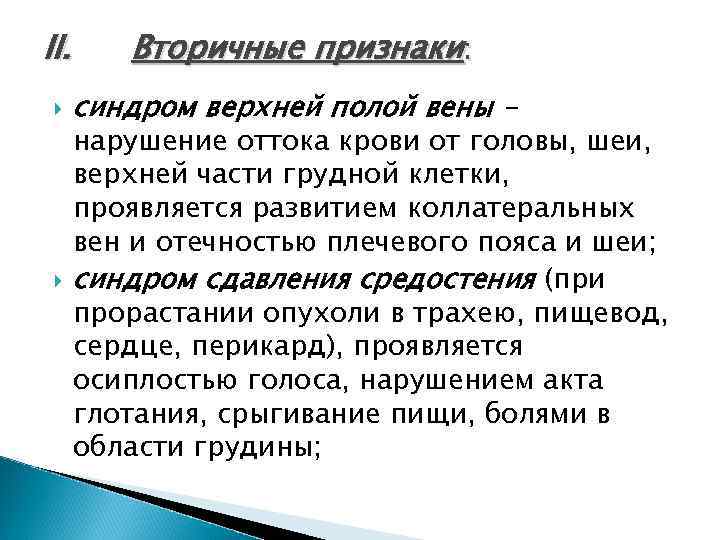 II. Вторичные признаки:

синдром верхней полой вены – нарушение оттока крови от головы, шеи, верхней части грудной клетки, проявляется развитием коллатеральных вен и отечностью плечевого пояса и шеи;

синдром сдавления средостения (при прорастании опухоли в трахею, пищевод, сердце, перикард), проявляется осиплостью голоса, нарушением акта глотания, срыгивание пищи, болями в области грудины;